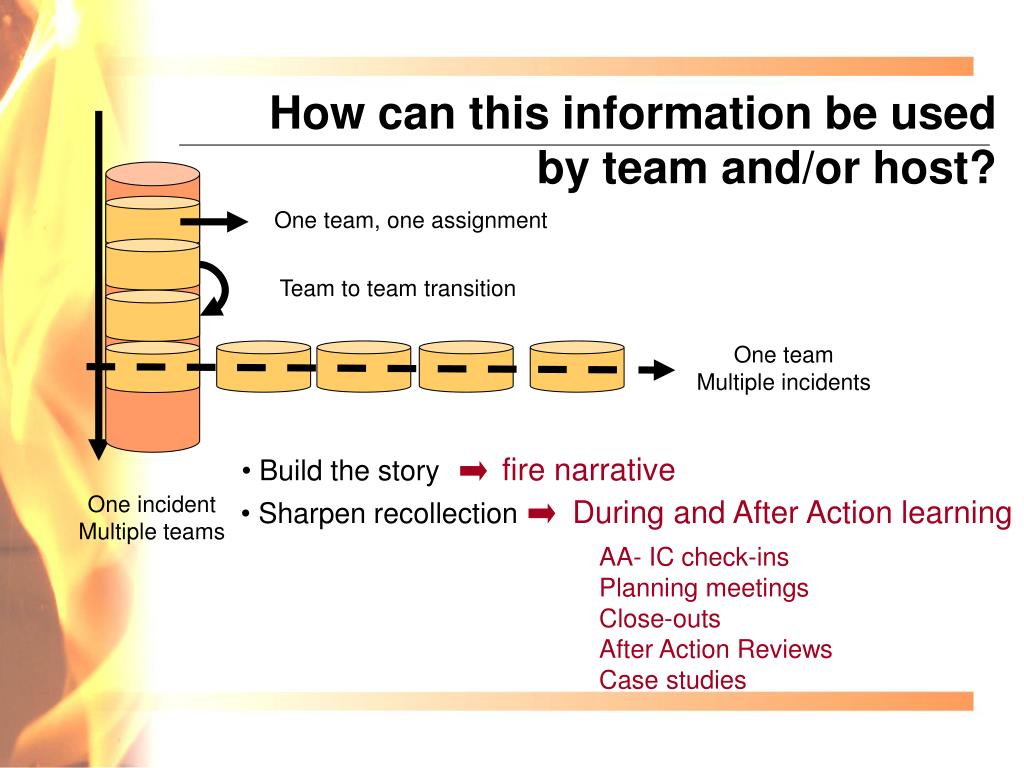 How can this information be used by team and/or host?

One team, one assignment

Team to team transition

One team
Multiple incidents

One incident
Multiple teams

• Build the story ➡ fire narrative
• Sharpen recollection ➡ During and After Action learning

AA- IC check-ins
Planning meetings
Close-outs
After Action Reviews
Case studies